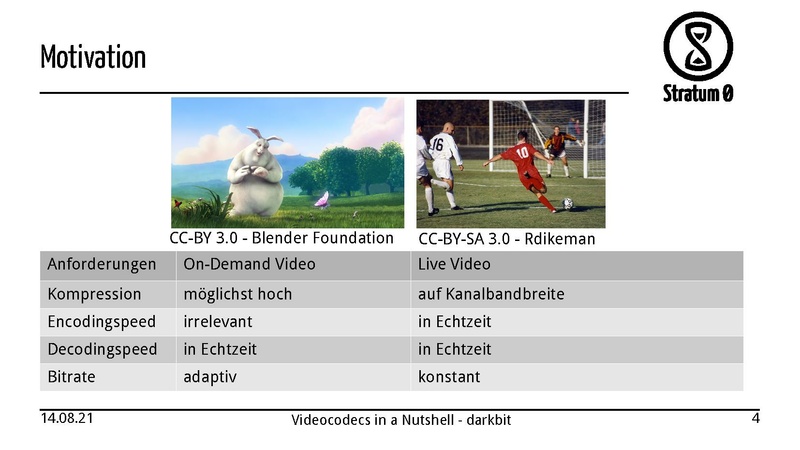 Motivation

Stratum 0

CC-BY 3.0 - Blender Foundation

16

10

CC-BY-SA 3.0 - Rdikeman

| Anforderungen | On-Demand Video | Live Video |
|---|---|---|
| Kompression | möglichst hoch | auf Kanalbandbreite |
| Encodingspeed | irrelevant | in Echtzeit |
| Decodingspeed | in Echtzeit | in Echtzeit |
| Bitrate | adaptiv | konstant |

14.08.21

Videocodecs in a Nutshell - darkbit

4